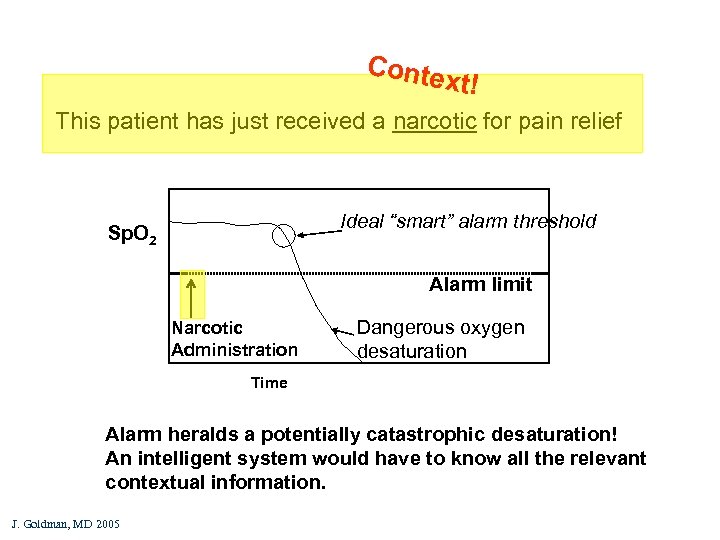 Context!

This patient has just received a narcotic for pain relief

$SpO_2$

Ideal "smart" alarm threshold

Alarm limit

Narcotic Administration

Dangerous oxygen desaturation

Time

Alarm heralds a potentially catastrophic desaturation!
An intelligent system would have to know all the relevant contextual information.

J. Goldman, MD 2005